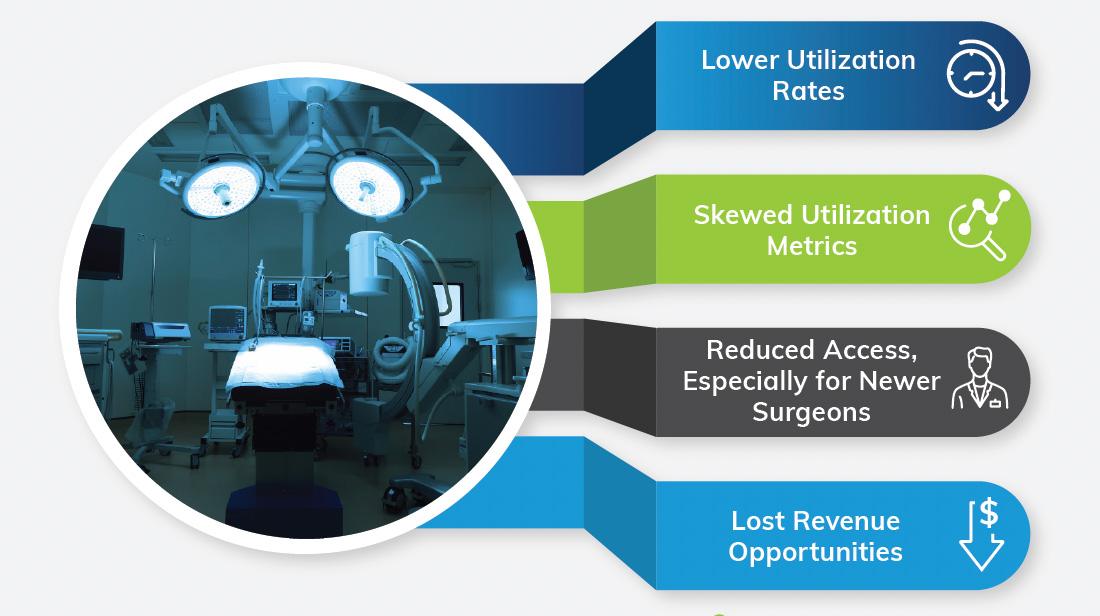 Lower Utilization Rates

Skewed Utilization Metrics

Reduced Access, Especially for Newer Surgeons

Lost Revenue Opportunities

$